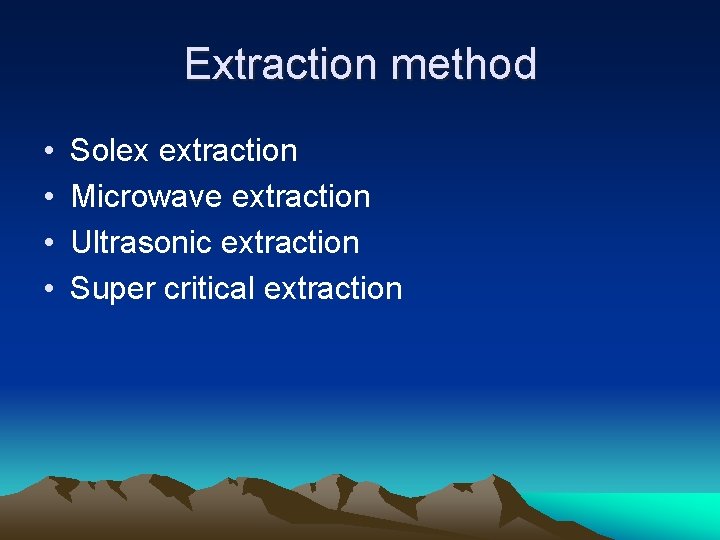 Extraction method

• Solex extraction
• Microwave extraction
• Ultrasonic extraction
• Super critical extraction